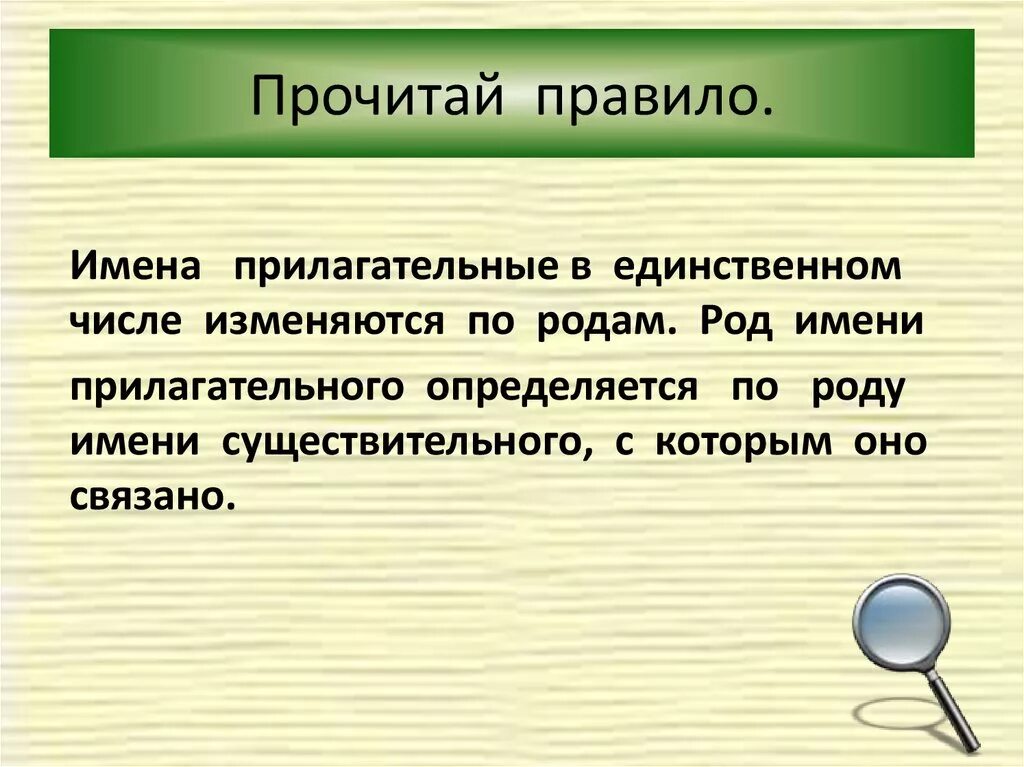 Прочитай правило.

Имена прилагательные в единственном числе изменяются по родам. Род имени прилагательного определяется по роду имени существительного, с которым оно связано.